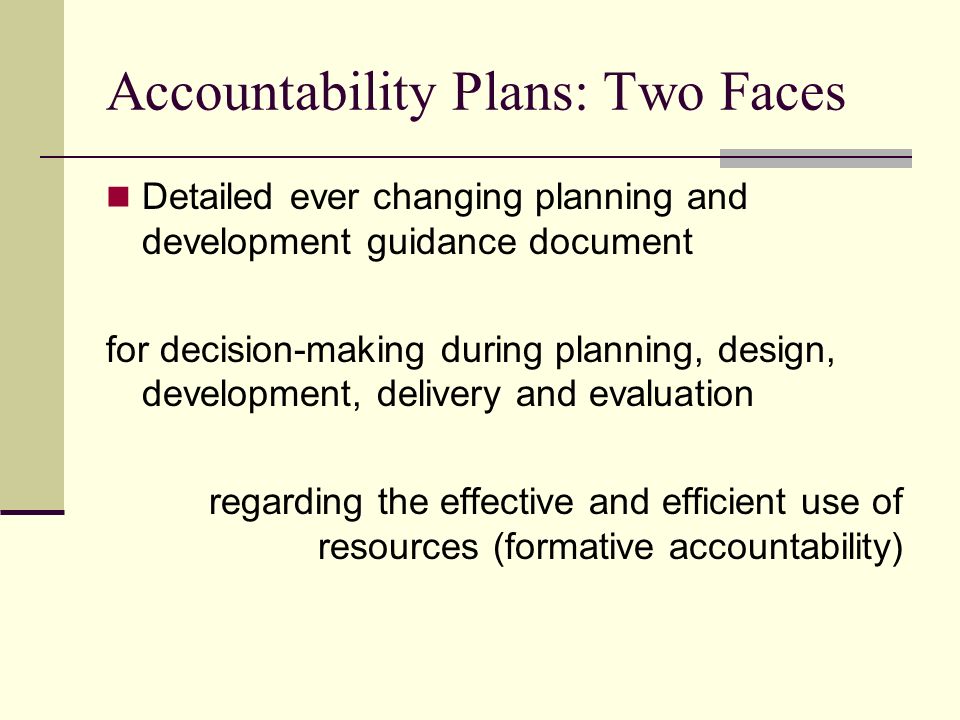 Accountability Plans: Two Faces

Detailed ever changing planning and development guidance document

for decision-making during planning, design, development, delivery and evaluation

regarding the effective and efficient use of resources (formative accountability)